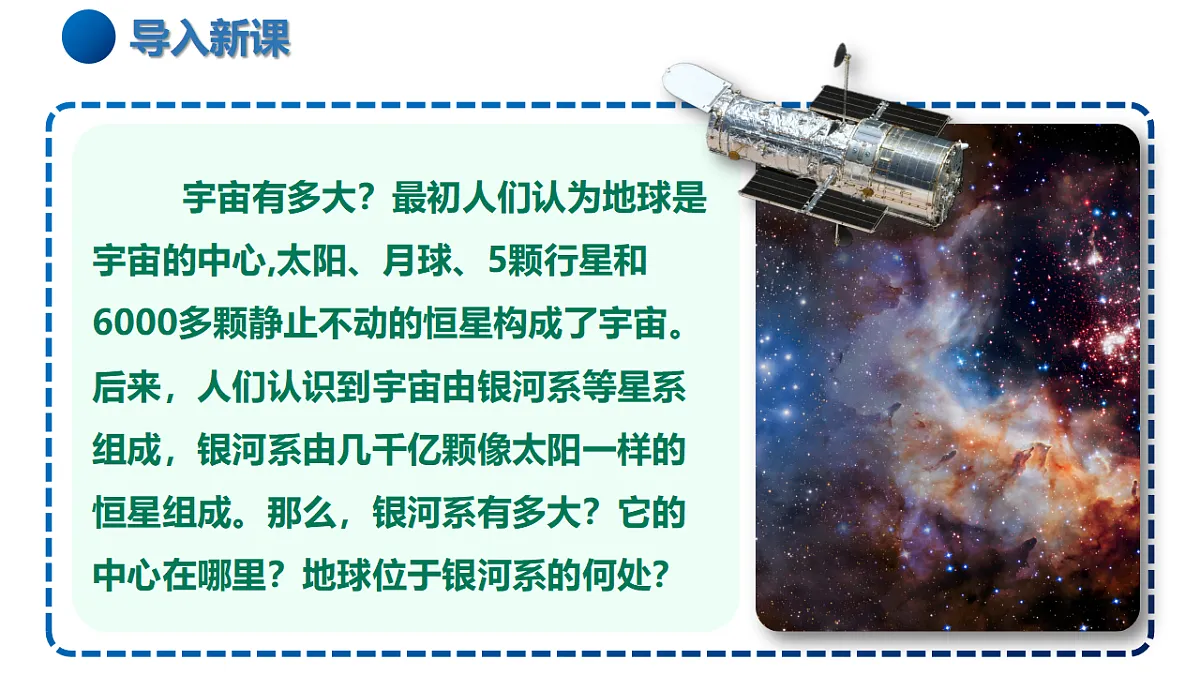 导入新课

宇宙有多大？最初人们认为地球是宇宙的中心,太阳、月球、5颗行星和6000多颗静止不动的恒星构成了宇宙。后来，人们认识到宇宙由银河系等星系组成，银河系由几千亿颗像太阳一样的恒星组成。那么，银河系有多大？它的中心在哪里？地球位于银河系的何处？